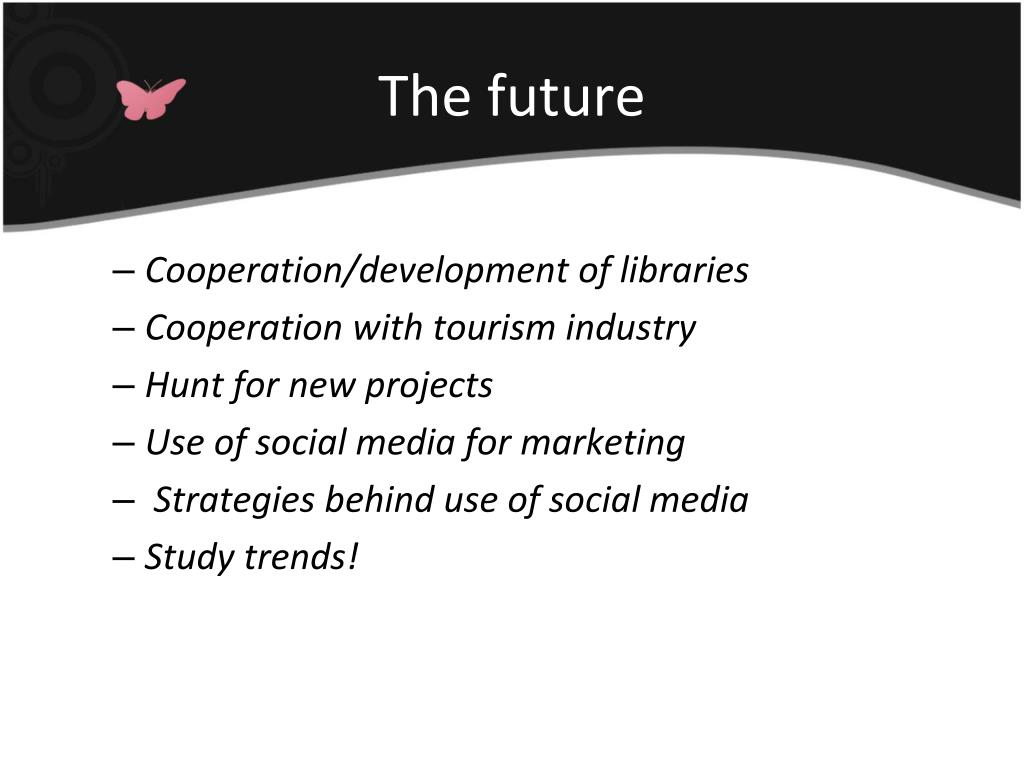 The future

– Cooperation/development of libraries
– Cooperation with tourism industry
– Hunt for new projects
– Use of social media for marketing
– Strategies behind use of social media
– Study trends!